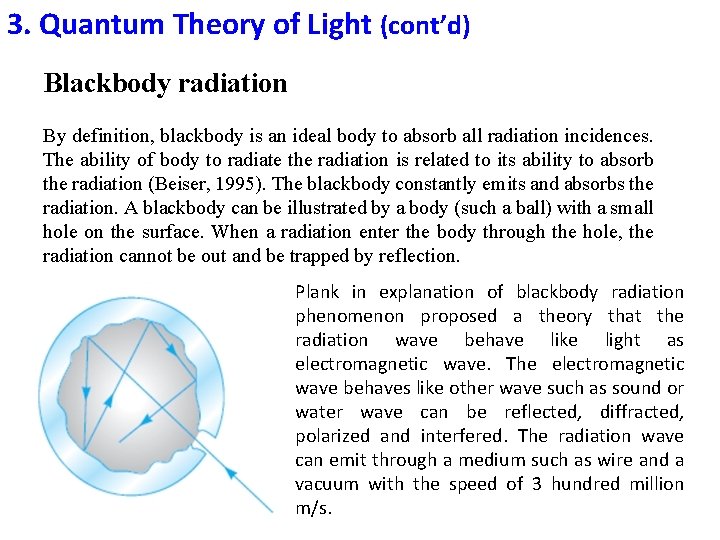 3. Quantum Theory of Light (cont'd)

Blackbody radiation

By definition, blackbody is an ideal body to absorb all radiation incidences. The ability of body to radiate the radiation is related to its ability to absorb the radiation (Beiser, 1995). The blackbody constantly emits and absorbs the radiation. A blackbody can be illustrated by a body (such a ball) with a small hole on the surface. When a radiation enter the body through the hole, the radiation cannot be out and be trapped by reflection.

Plank in explanation of blackbody radiation phenomenon proposed a theory that the radiation wave behave like light as electromagnetic wave. The electromagnetic wave behaves like other wave such as sound or water wave can be reflected, diffracted, polarized and interfered. The radiation wave can emit through a medium such as wire and a vacuum with the speed of 3 hundred million m/s.